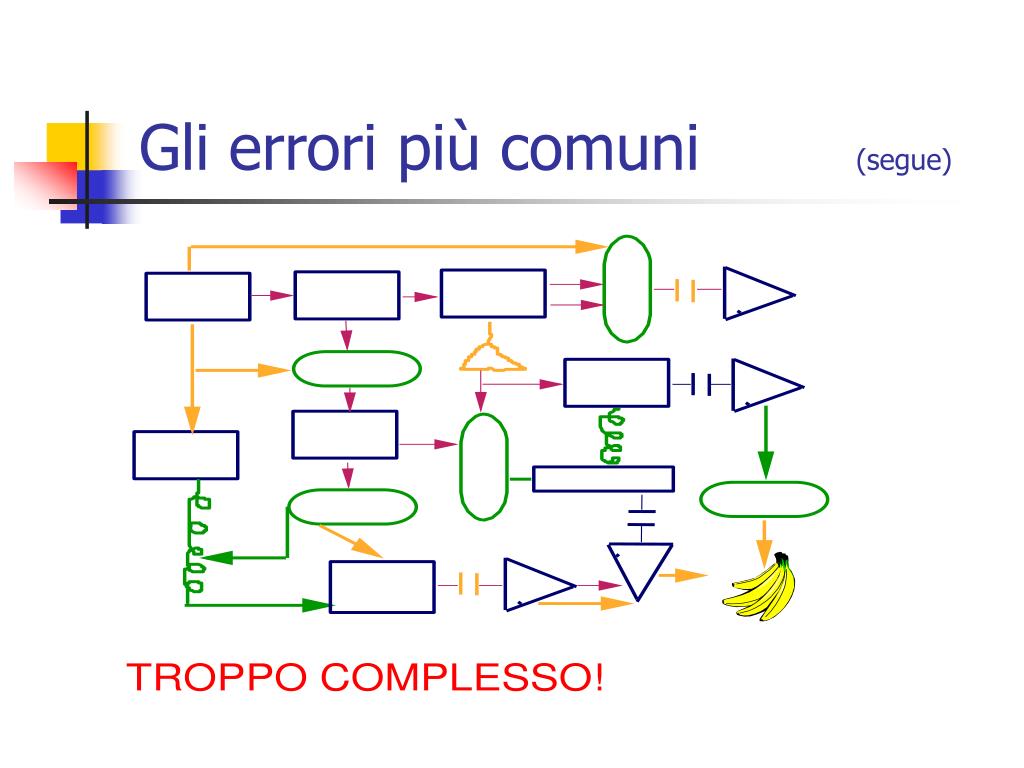 Gli errori più comuni (segue)

TROPPO COMPLESSO!